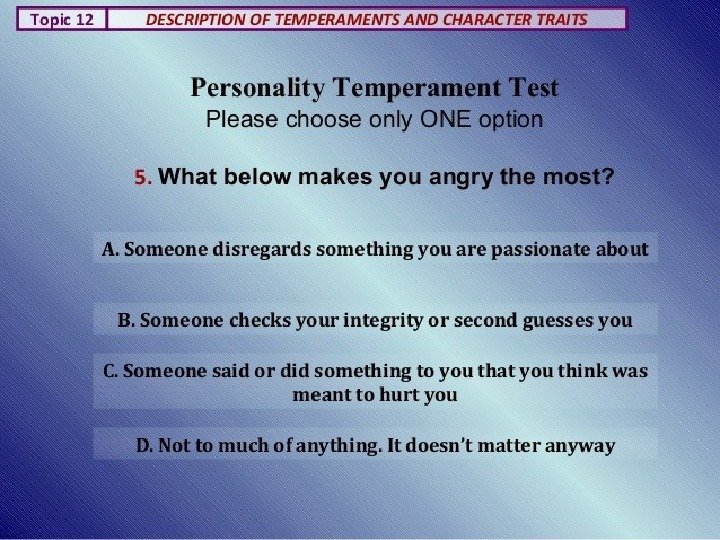 Topic 12 DESCRIPTION OF TEMPERAMENTS AND CHARACTER TRAITS

Personality Temperament Test
Please choose only ONE option

5. What below makes you angry the most?

A. Someone disregards something you are passionate about

B. Someone checks your integrity or second guesses you

C. Someone said or did something to you that you think was meant to hurt you

D. Not to much of anything. It doesn't matter anyway